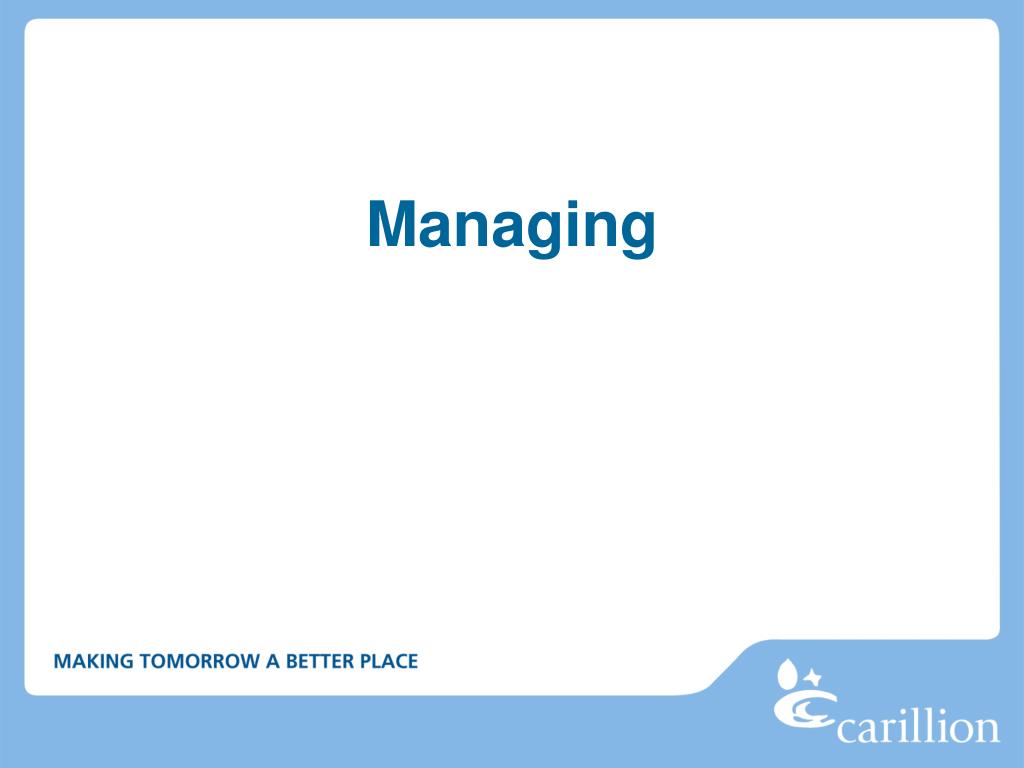 Managing

MAKING TOMORROW A BETTER PLACE

carillion